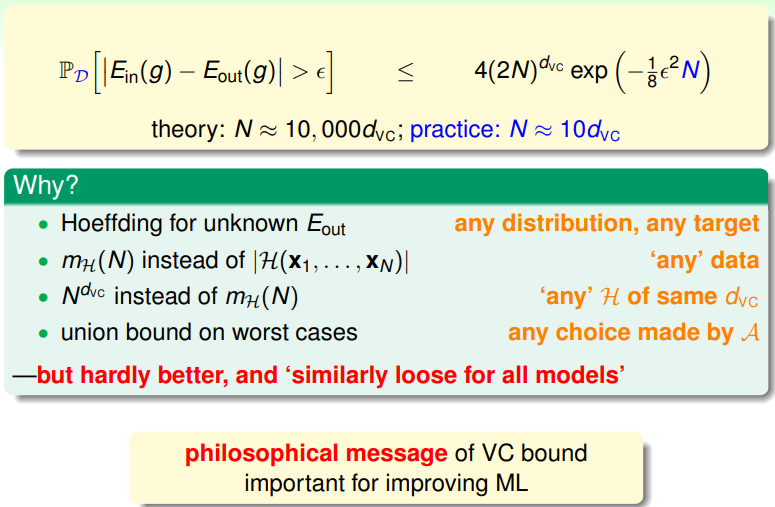 $\mathbb{P}_{\mathcal{D}}\left[\left|E_{\text{in}}(g) - E_{\text{out}}(g)\right| > \epsilon\right] \quad \leq \quad 4(2N)^{d_{\text{VC}}} \exp\left(-\frac{1}{8}\epsilon^2 N\right)$

theory: $N \approx 10,000 d_{\text{VC}}$; practice: $N \approx 10 d_{\text{VC}}$

Why?

• Hoeffding for unknown $E_{\text{out}}$ any distribution, any target

• $m_{\mathcal{H}}(N)$ instead of $|\mathcal{H}(\mathbf{x}_1, \ldots, \mathbf{x}_N)|$ 'any' data

• $N^{d_{\text{VC}}}$ instead of $m_{\mathcal{H}}(N)$ 'any' $\mathcal{H}$ of same $d_{\text{VC}}$

• union bound on worst cases any choice made by $\mathcal{A}$

—but hardly better, and 'similarly loose for all models'

philosophical message of VC bound important for improving ML